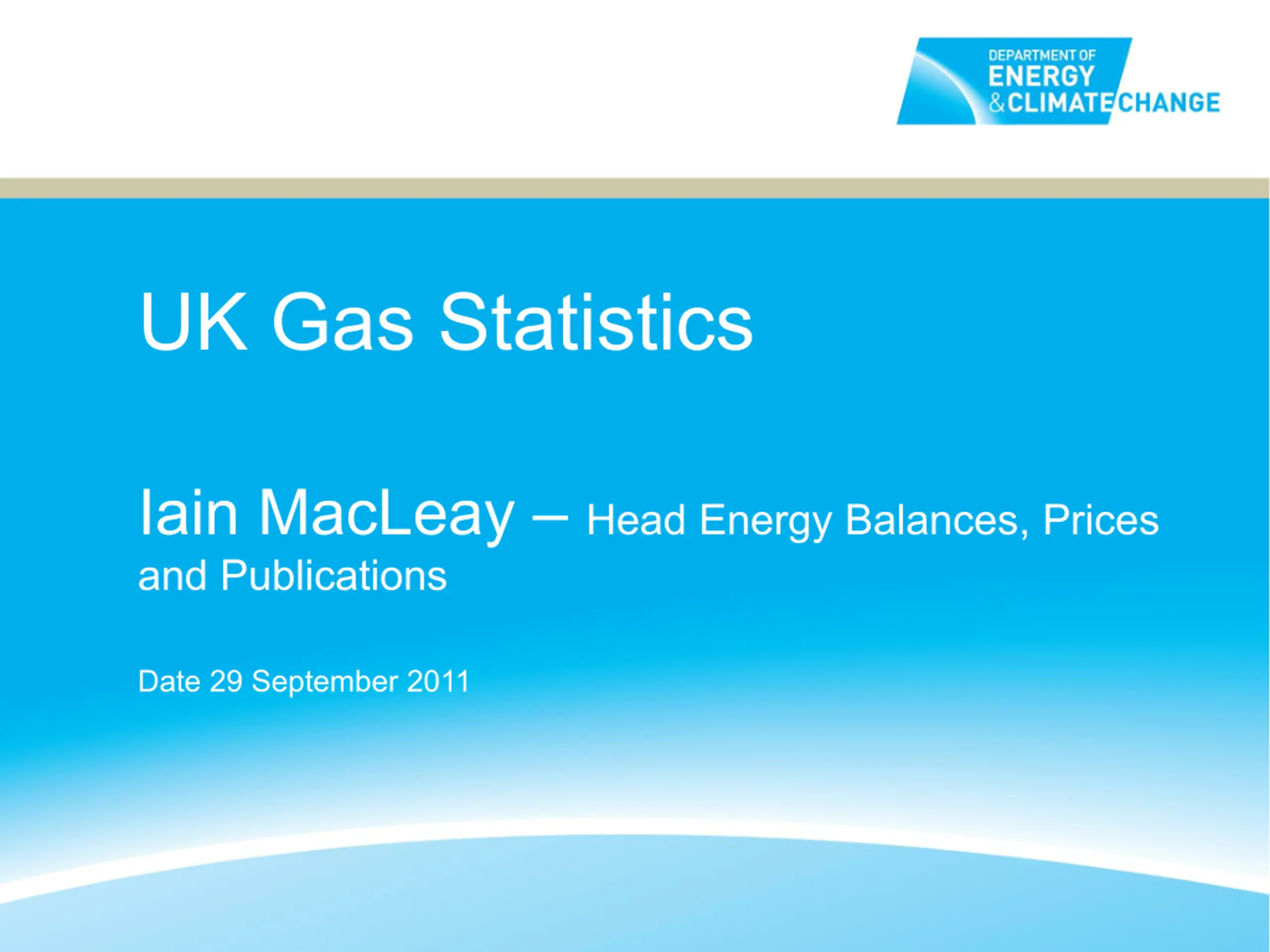 DEPARTMENT OF
ENERGY
& CLIMATE CHANGE

UK Gas Statistics

Iain MacLeay – Head Energy Balances, Prices and Publications

Date 29 September 2011